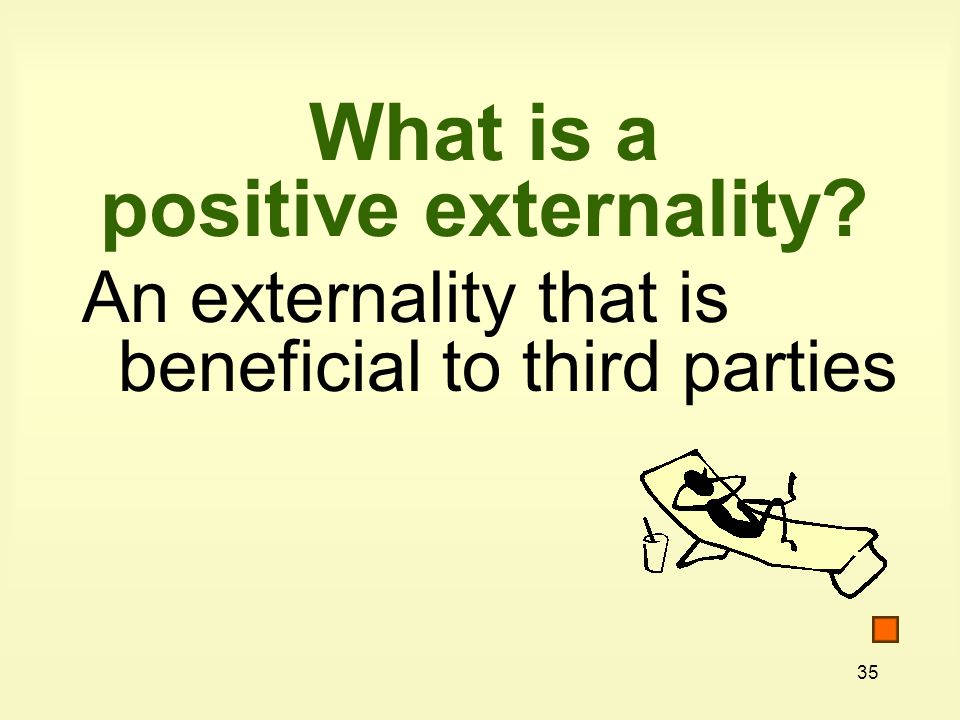 What is a positive externality?

An externality that is beneficial to third parties

35